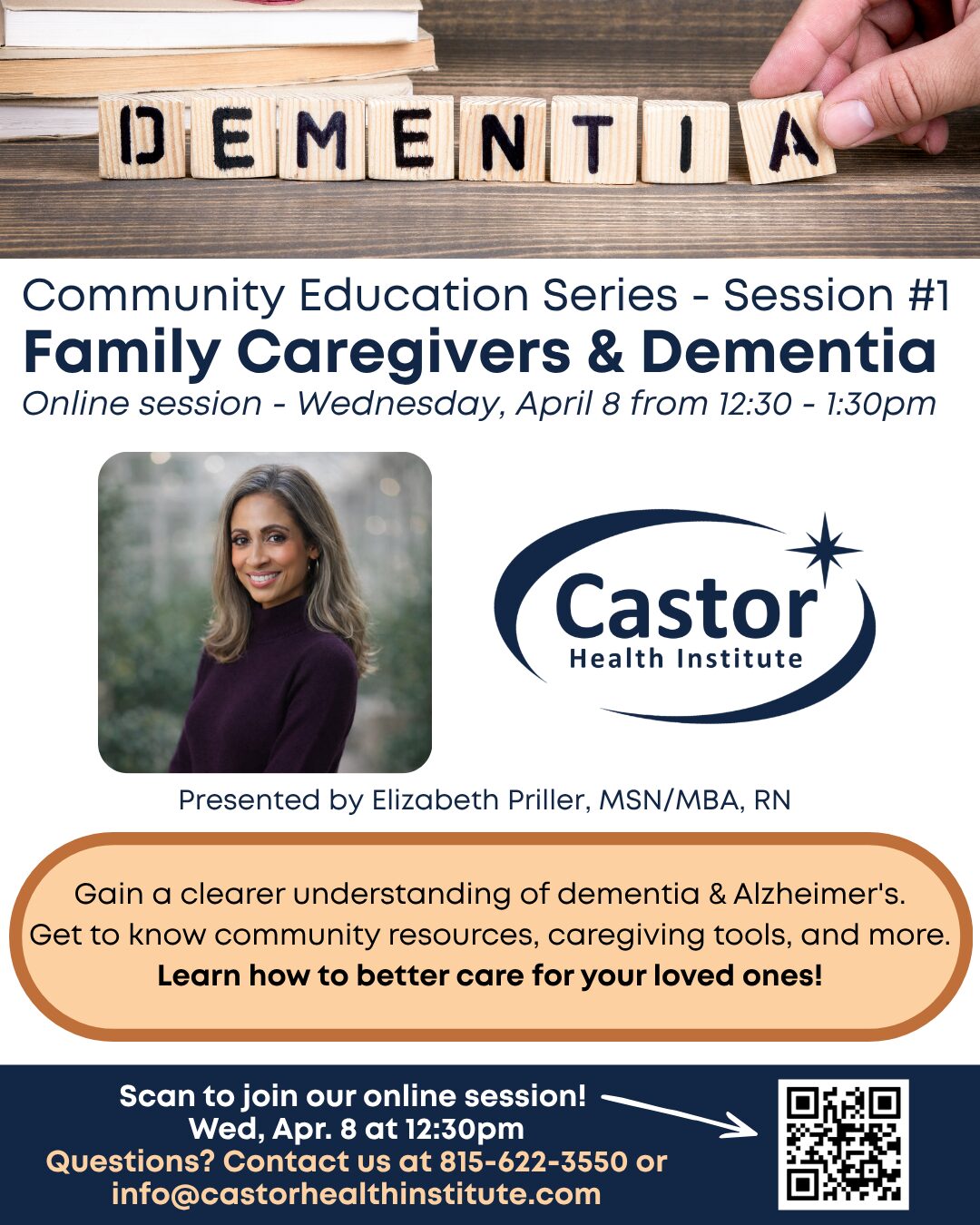 DEMENTIA

Community Education Series - Session #1
Family Caregivers & Dementia
Online session - Wednesday, April 8 from 12:30 - 1:30pm

Castor
Health Institute

Presented by Elizabeth Priller, MSN/MBA, RN

Gain a clearer understanding of dementia & Alzheimer's.
Get to know community resources, caregiving tools, and more.
Learn how to better care for your loved ones!

Scan to join our online session!
Wed, Apr. 8 at 12:30pm
Questions? Contact us at 815-622-3550 or info@castorhealthinstitute.com